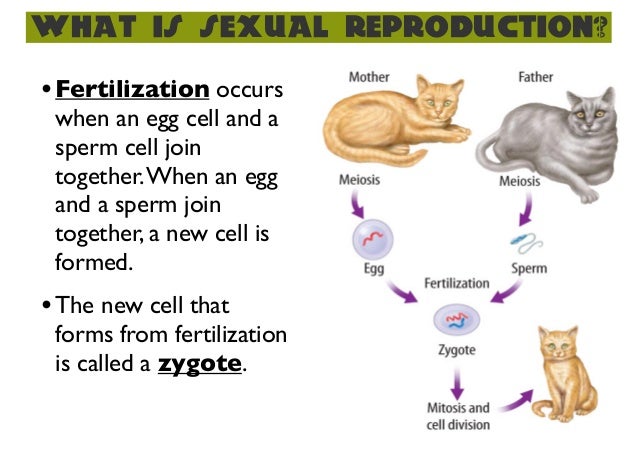 WHAT IS SEXUAL REPRODUCTION?

• Fertilization occurs when an egg cell and a sperm cell join together. When an egg and a sperm join together, a new cell is formed.

• The new cell that forms from fertilization is called a zygote.

Mother

Father

Meiosis

Meiosis

Egg

Sperm

Fertilization

Zygote

Mitosis and cell division